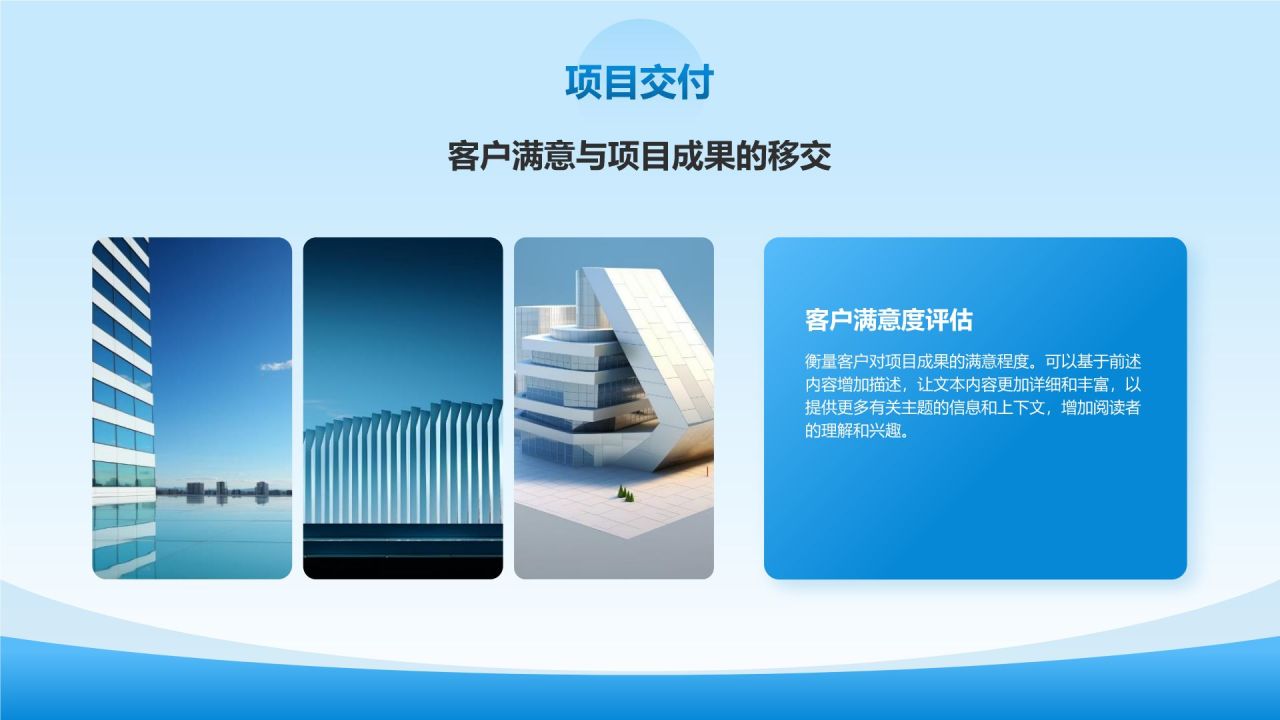 项目交付

客户满意与项目成果的移交

客户满意度评估

衡量客户对项目成果的满意程度。可以基于前述内容增加描述，让文本内容更加详细和丰富，以提供更多有关主题的信息和上下文，增加阅读者的理解和兴趣。